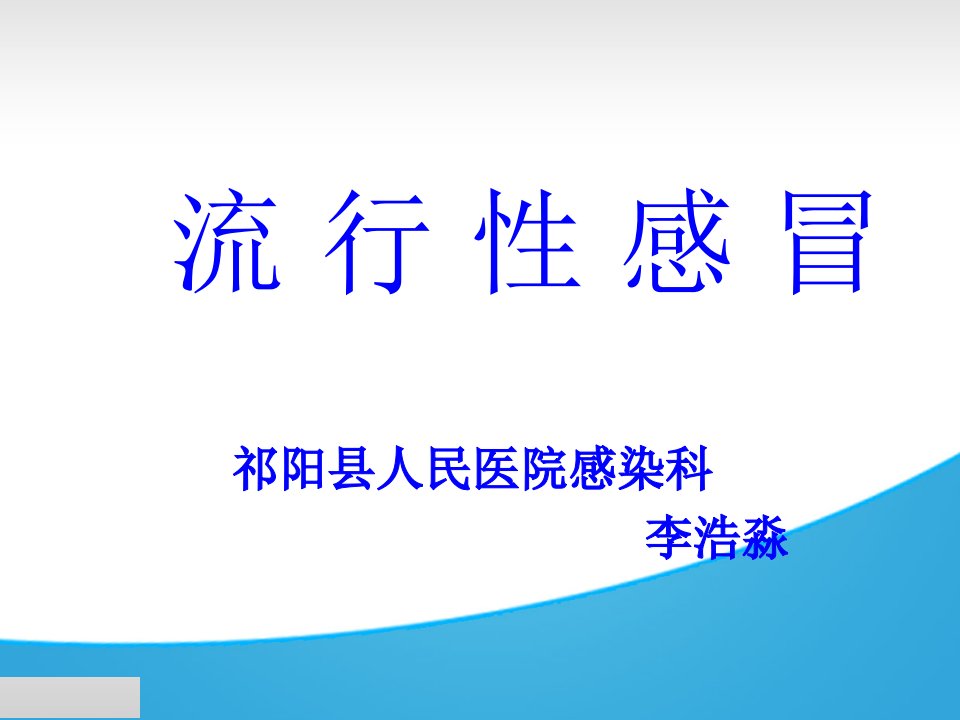 流 行 性 感 冒

祁阳县人民医院感染科

李浩淼